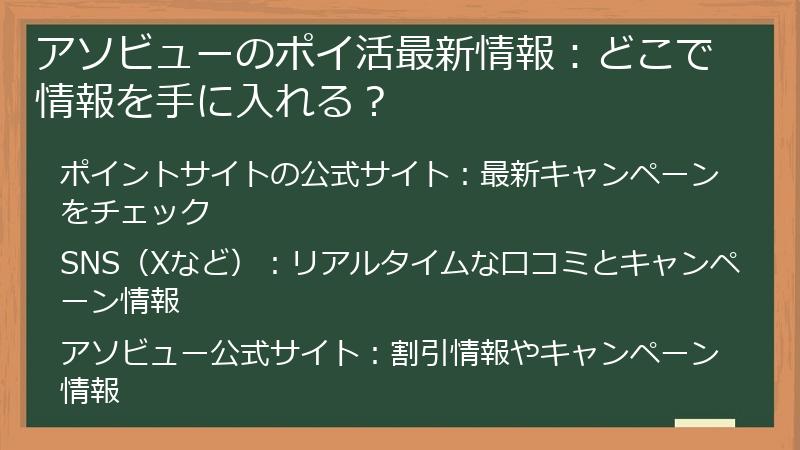 アソビューのポイ活最新情報：どこで情報を手に入れる？

ポイントサイトの公式サイト：最新キャンペーンをチェック

SNS（Xなど）：リアルタイムな口コミとキャンペーン情報

アソビュー公式サイト：割引情報やキャンペーン情報